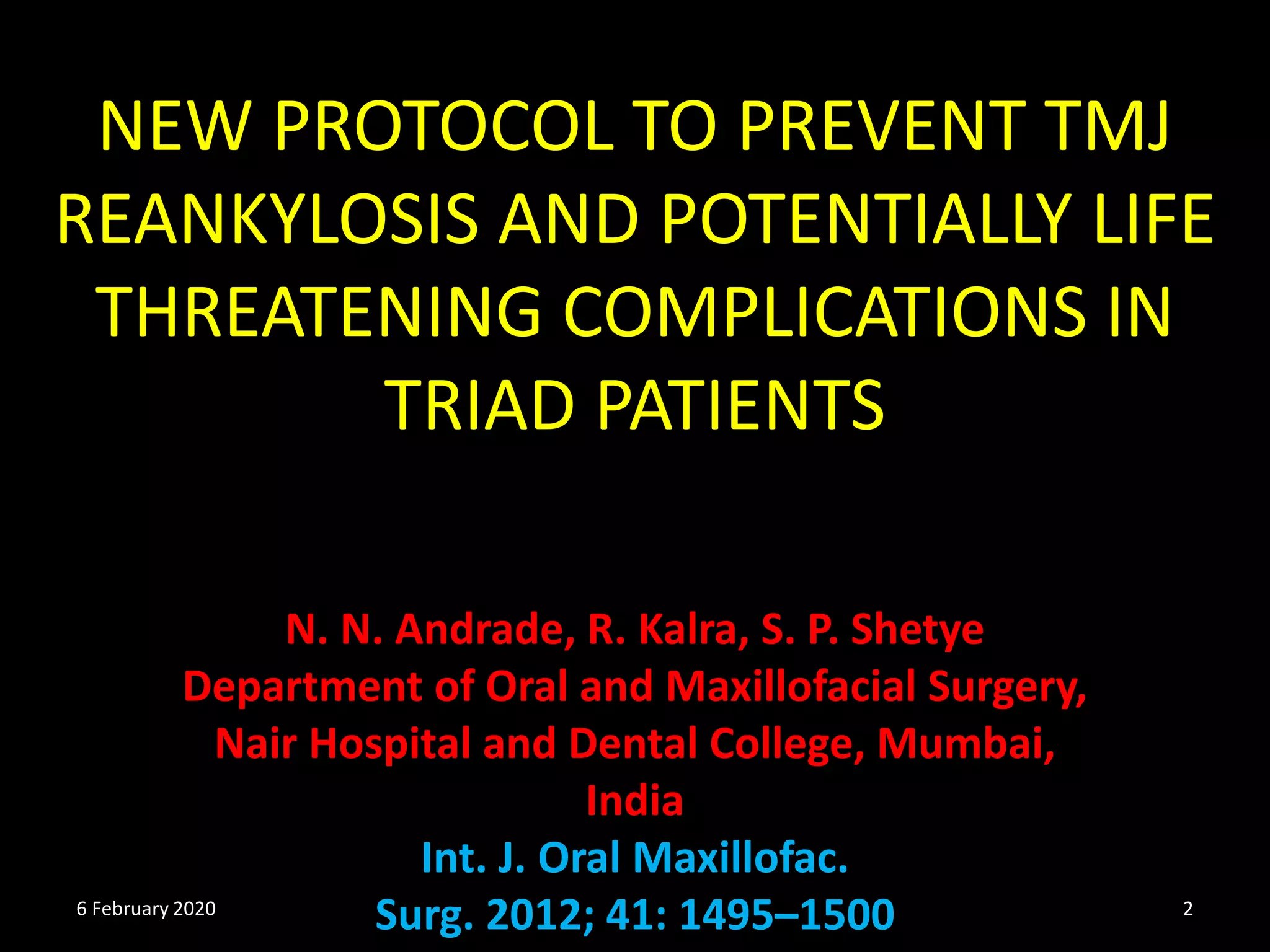 NEW PROTOCOL TO PREVENT TMJ REANKYLOSIS AND POTENTIALLY LIFE THREATENING COMPLICATIONS IN TRIAD PATIENTS

N. N. Andrade, R. Kalra, S. P. Shetye
Department of Oral and Maxillofacial Surgery, Nair Hospital and Dental College, Mumbai, India
Int. J. Oral Maxillofac. Surg. 2012; 41: 1495–1500

6 February 2020

2